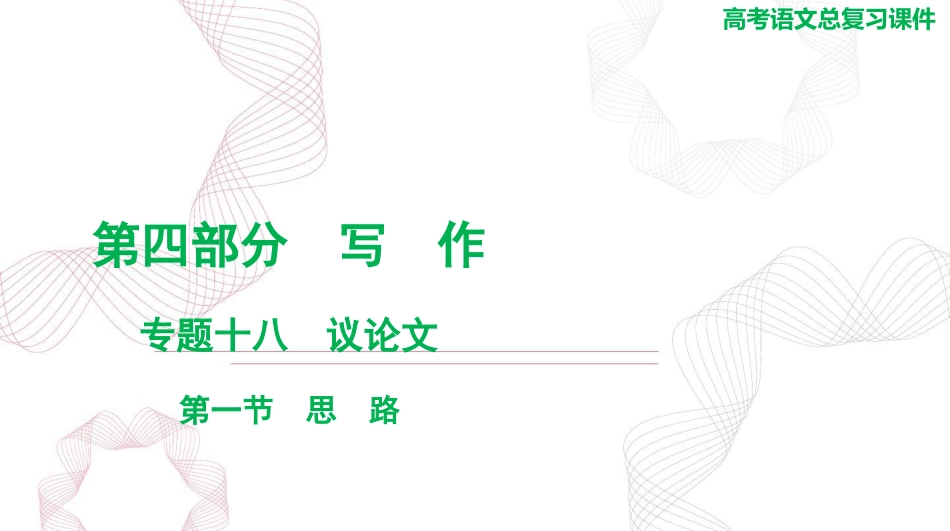 高考语文总复习课件

第四部分　写　作

专题十八　议论文

第一节　思　路